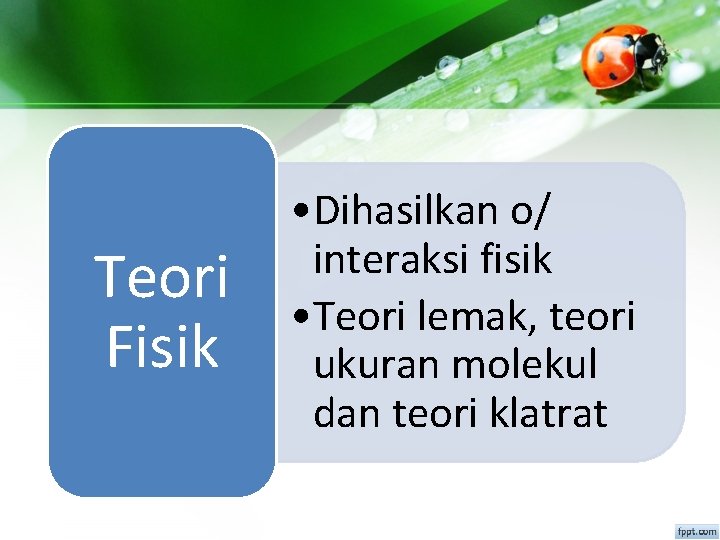 Teori Fisik

• Dihasilkan o/ interaksi fisik
• Teori lemak, teori ukuran molekul dan teori klatrat

fppt.com